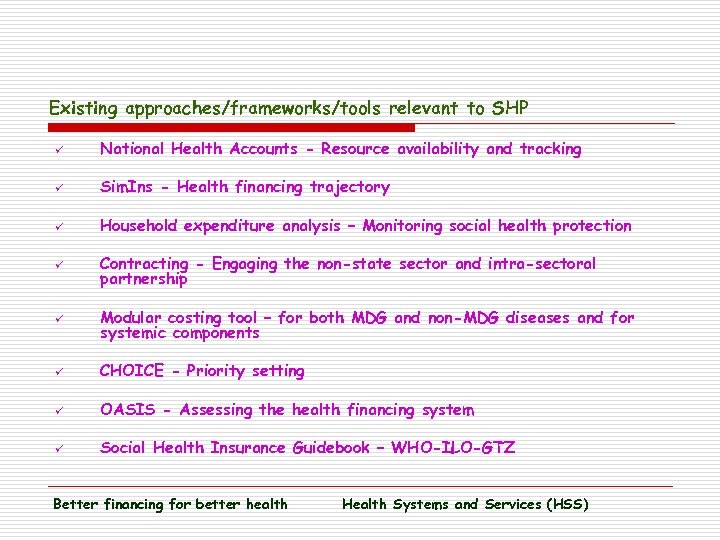 Existing approaches/frameworks/tools relevant to SHP

✓ National Health Accounts - Resource availability and tracking

✓ SimIns - Health financing trajectory

✓ Household expenditure analysis – Monitoring social health protection

✓ Contracting - Engaging the non-state sector and intra-sectoral partnership

✓ Modular costing tool – for both MDG and non-MDG diseases and for systemic components

✓ CHOICE - Priority setting

✓ OASIS - Assessing the health financing system

✓ Social Health Insurance Guidebook – WHO-ILO-GTZ

Better financing for better health Health Systems and Services (HSS)